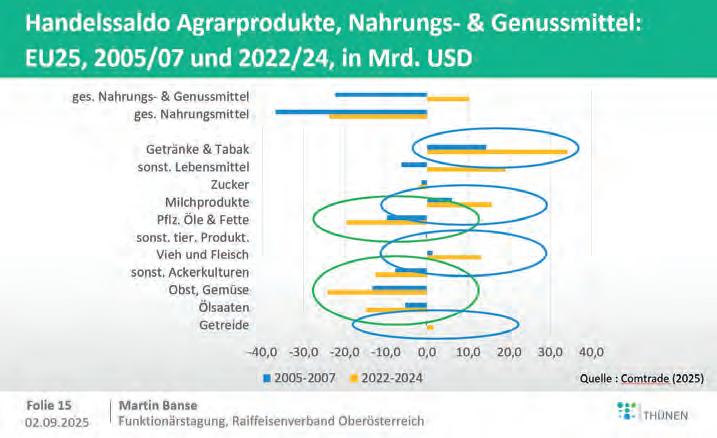 Handelssaldo Agrarprodukte, Nahrungs- & Genussmittel: EU25, 2005/07 und 2022/24, in Mrd. USD

ges. Nahrungs- & Genussmittel
ges. Nahrungsmittel
Getränke & Tabak
sonst. Lebensmittel
Zucker
Milchprodukte
Pflz. Öle & Fette
sonst. tier. Produkt.
Vieh und Fleisch
sonst. Ackerkulturen
Obst, Gemüse
Ölsaaten
Getreide

-40,0 -30,0 -20,0 -10,0 0,0 10,0 20,0 30,0 40,0

2005-2007 2022-2024

Quelle : Comtrade (2025)

Folie 15
02.09.2025

Martin Banse
Funktionärstagung, Raiffeisenverband Oberösterreich

THÜNEN